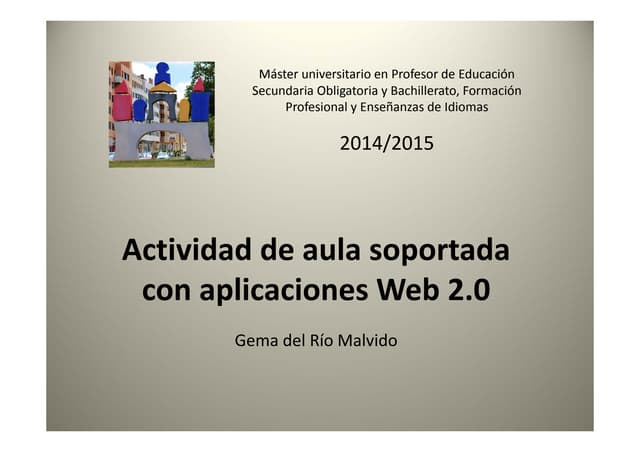 Máster universitario en Profesor de Educación Secundaria Obligatoria y Bachillerato, Formación Profesional y Enseñanzas de Idiomas

2014/2015

Actividad de aula soportada con aplicaciones Web 2.0

Gema del Río Malvido